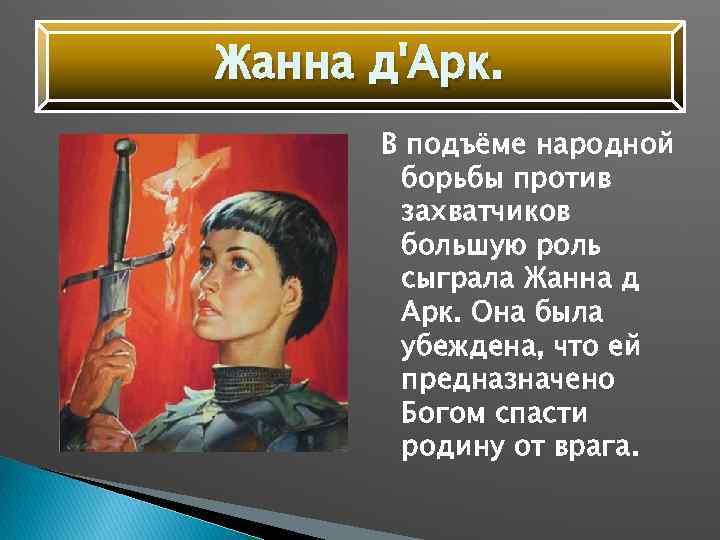 Жанна д'Арк.

В подъёме народной борьбы против захватчиков большую роль сыграла Жанна д Арк. Она была убеждена, что ей предназначено Богом спасти родину от врага.